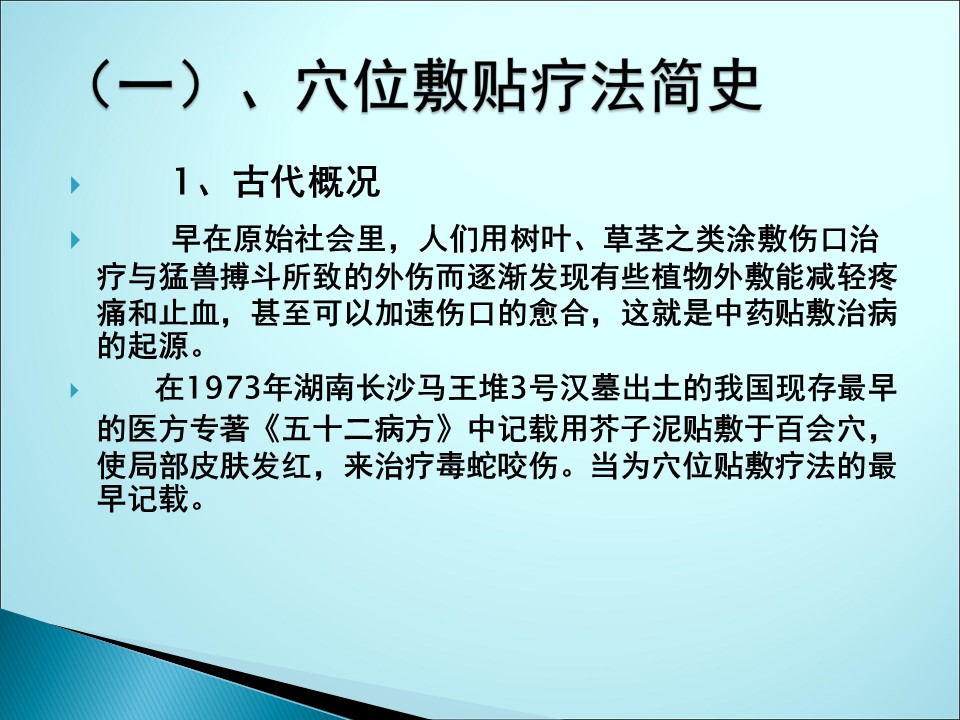 （一）、穴位敷贴疗法简史

1、古代概况

早在原始社会里，人们用树叶、草茎之类涂敷伤口治疗与猛兽搏斗所致的外伤而逐渐发现有些植物外敷能减轻疼痛和止血，甚至可以加速伤口的愈合，这就是中药贴敷治病的起源。

在1973年湖南长沙马王堆3号汉墓出土的我国现存最早的医方专著《五十二病方》中记载用芥子泥贴敷于百会穴，使局部皮肤发红，来治疗毒蛇咬伤。当为穴位贴敷疗法的最早记载。